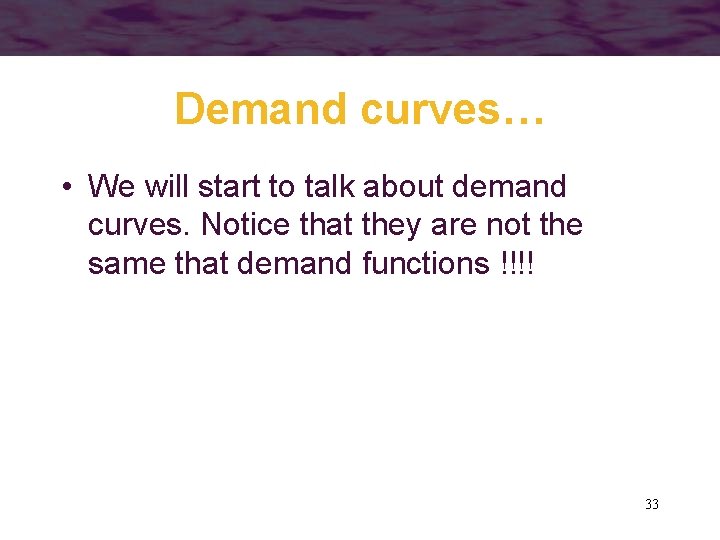 Demand curves…

• We will start to talk about demand curves. Notice that they are not the same that demand functions !!!!

33